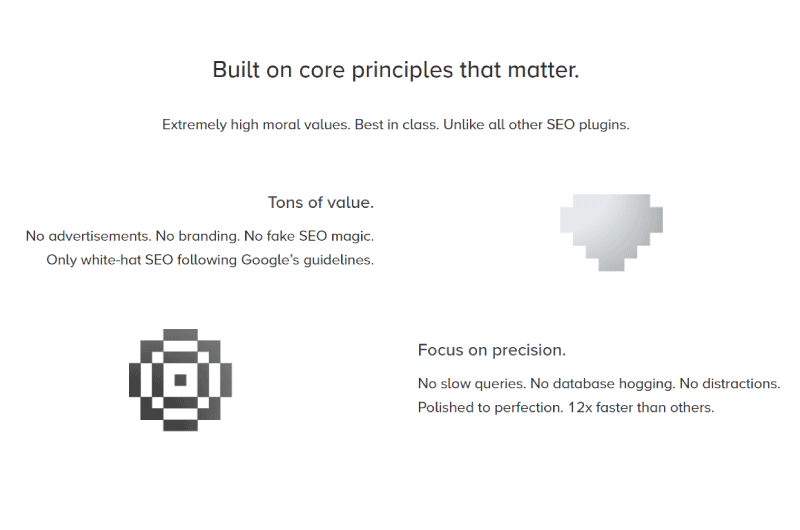 Built on core principles that matter.

Extremely high moral values. Best in class. Unlike all other SEO plugins.

Tons of value.

No advertisements. No branding. No fake SEO magic. Only white-hat SEO following Google's guidelines.

Focus on precision.

No slow queries. No database hogging. No distractions. Polished to perfection. 12x faster than others.